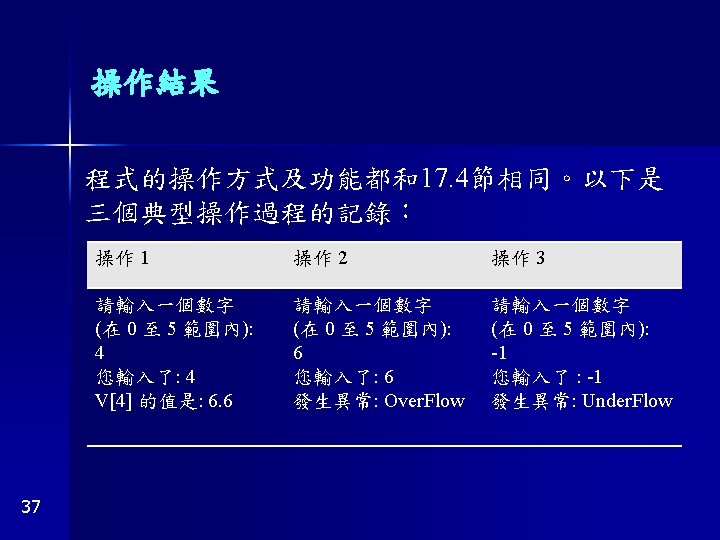 操作結果

程式的操作方式及功能都和17.4節相同。以下是三個典型操作過程的記錄：

| 操作 1 | 操作 2 | 操作 3 |
|---|---|---|
| 請輸入一個數字 (在 0 至 5 範圍內): 4 您輸入了: 4 V[4] 的值是: 6.6 | 請輸入一個數字 (在 0 至 5 範圍內): 6 您輸入了: 6 發生異常: OverFlow | 請輸入一個數字 (在 0 至 5 範圍內): -1 您輸入了 : -1 發生異常: UnderFlow |

37